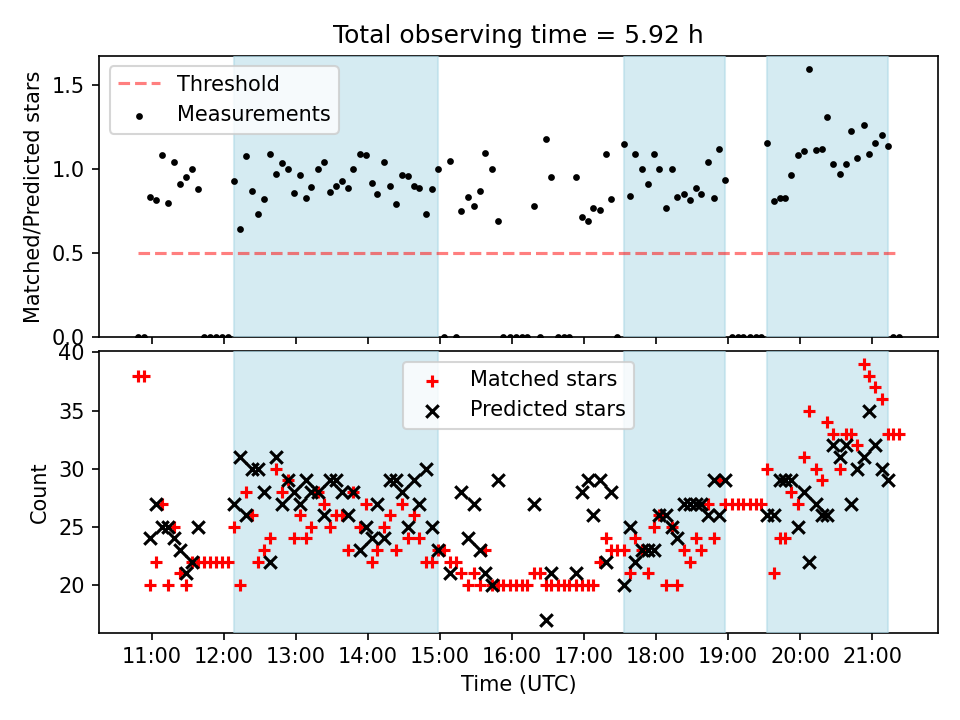 Total observing time = 5.92 h

Threshold
Measurements

Matched/Predicted stars

1.5
1.0
0.5
0.0

Matched stars
Predicted stars

Count

40
35
30
25
20

11:00 12:00 13:00 14:00 15:00 16:00 17:00 18:00 19:00 20:00 21:00

Time (UTC)